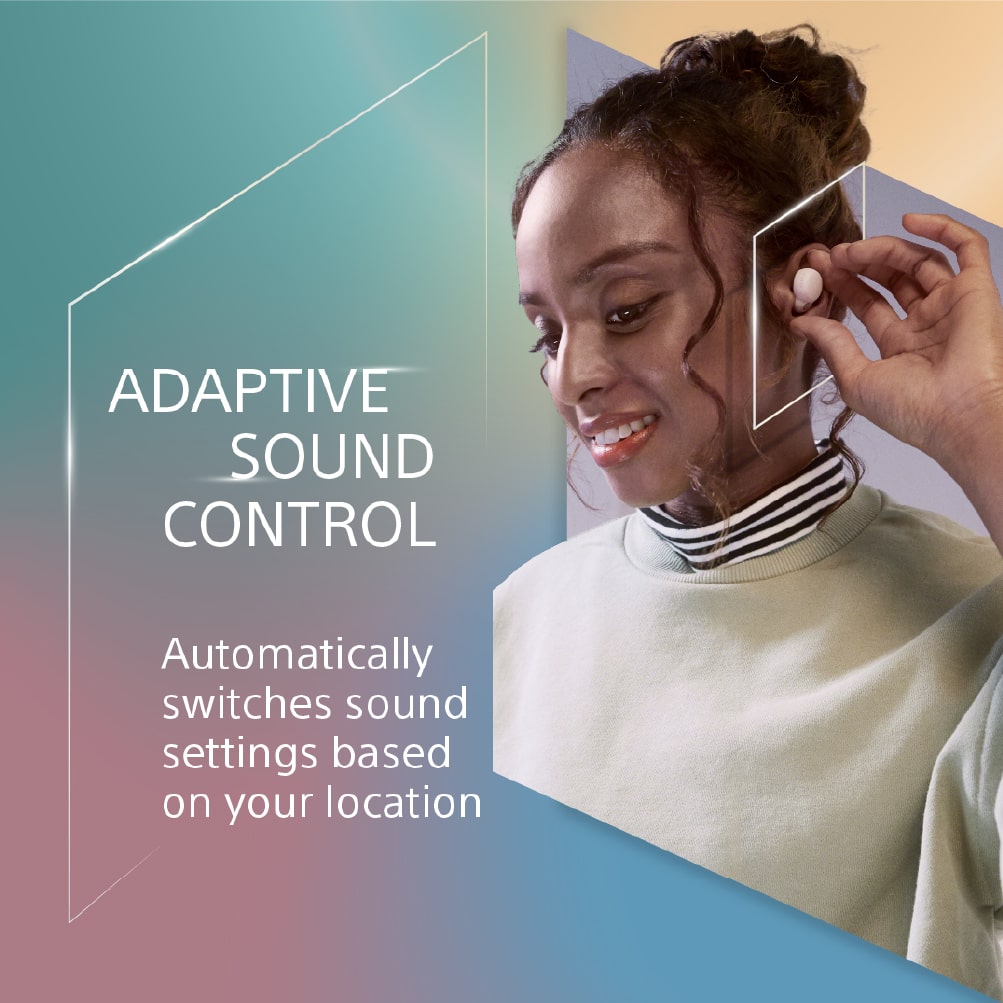 ADAPTIVE SOUND CONTROL

Automatically switches sound settings based on your location